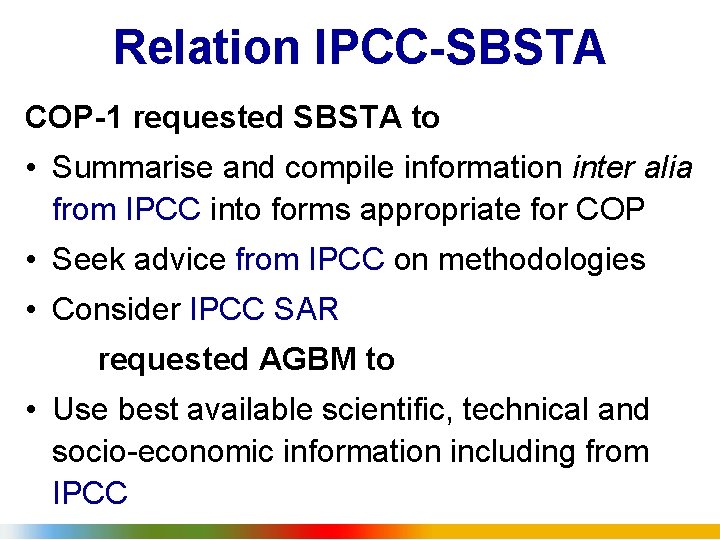 Relation IPCC-SBSTA

COP-1 requested SBSTA to

• Summarise and compile information inter alia from IPCC into forms appropriate for COP

• Seek advice from IPCC on methodologies

• Consider IPCC SAR

requested AGBM to

• Use best available scientific, technical and socio-economic information including from IPCC